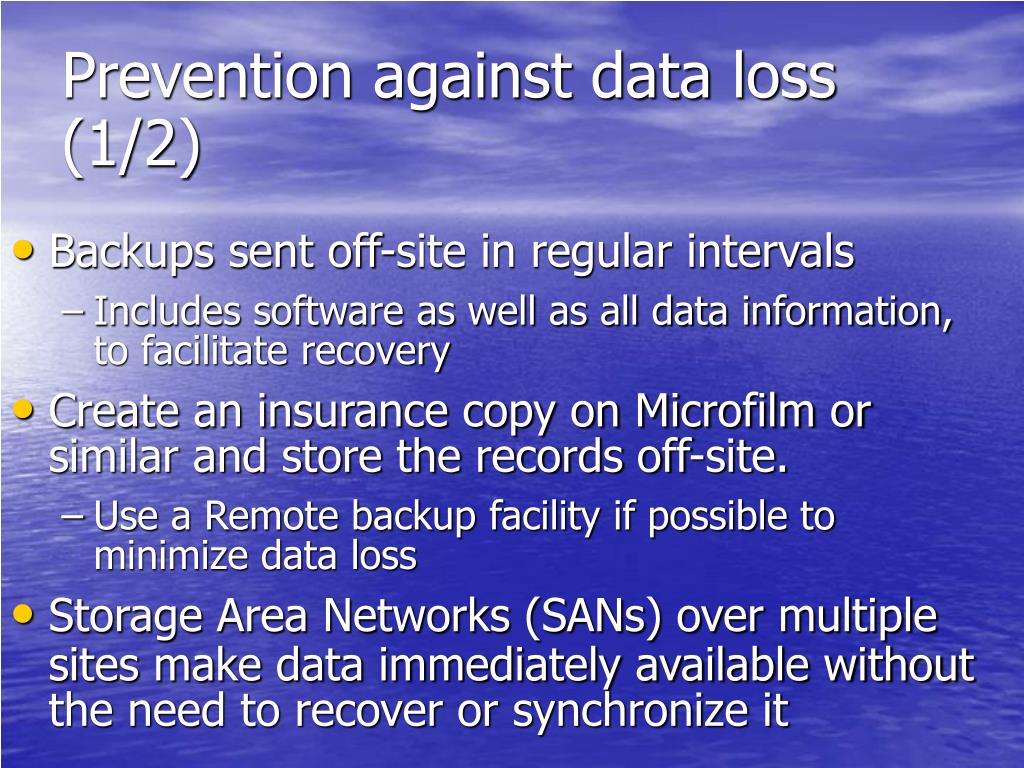 Prevention against data loss (1/2)

• Backups sent off-site in regular intervals
– Includes software as well as all data information, to facilitate recovery
• Create an insurance copy on Microfilm or similar and store the records off-site.
– Use a Remote backup facility if possible to minimize data loss
• Storage Area Networks (SANs) over multiple sites make data immediately available without the need to recover or synchronize it